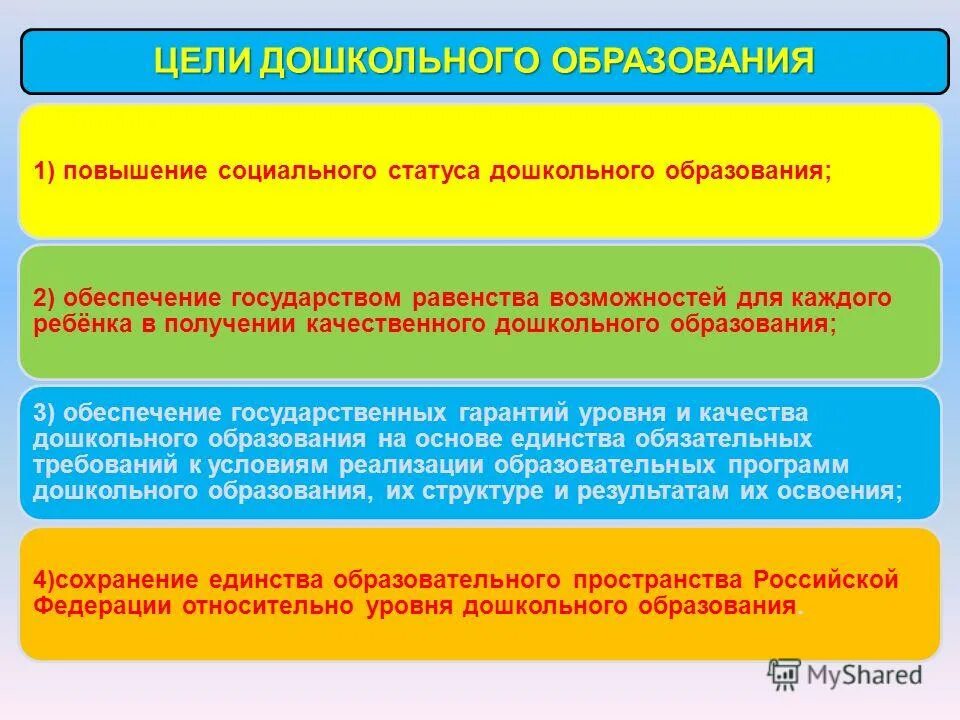 ЦЕЛИ ДОШКОЛЬНОГО ОБРАЗОВАНИЯ

1) повышение социального статуса дошкольного образования;

2) обеспечение государством равенства возможностей для каждого ребёнка в получении качественного дошкольного образования;

3) обеспечение государственных гарантий уровня и качества дошкольного образования на основе единства обязательных требований к условиям реализации образовательных программ дошкольного образования, их структуре и результатам их освоения;

4)сохранение единства образовательного пространства Российской Федерации относительно уровня дошкольного образования.

MyShared